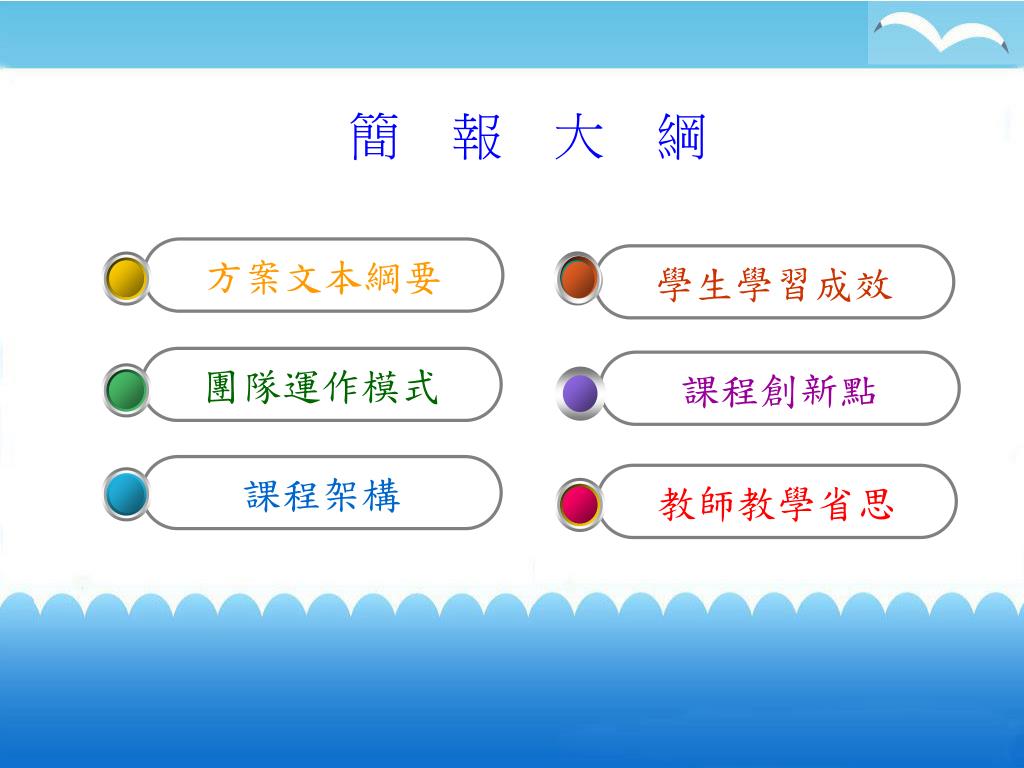 簡　報　大　綱

方案文本綱要

團隊運作模式

課程架構

學生學習成效

課程創新點

教師教學省思